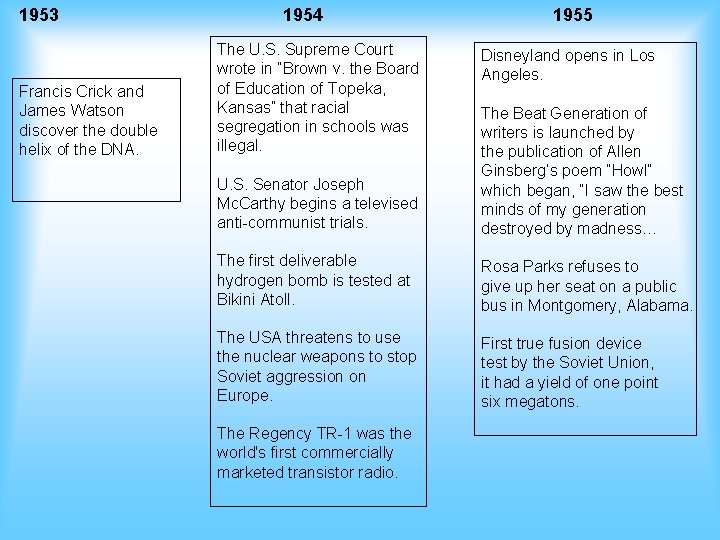 1953

Francis Crick and James Watson discover the double helix of the DNA.

1954

The U.S. Supreme Court wrote in "Brown v. the Board of Education of Topeka, Kansas" that racial segregation in schools was illegal.

U.S. Senator Joseph McCarthy begins a televised anti-communist trials.

The first deliverable hydrogen bomb is tested at Bikini Atoll.

The USA threatens to use the nuclear weapons to stop Soviet aggression on Europe.

The Regency TR-1 was the world's first commercially marketed transistor radio.

1955

Disneyland opens in Los Angeles.

The Beat Generation of writers is launched by the publication of Allen Ginsberg's poem "Howl" which began, "I saw the best minds of my generation destroyed by madness…

Rosa Parks refuses to give up her seat on a public bus in Montgomery, Alabama.

First true fusion device test by the Soviet Union, it had a yield of one point six megatons.